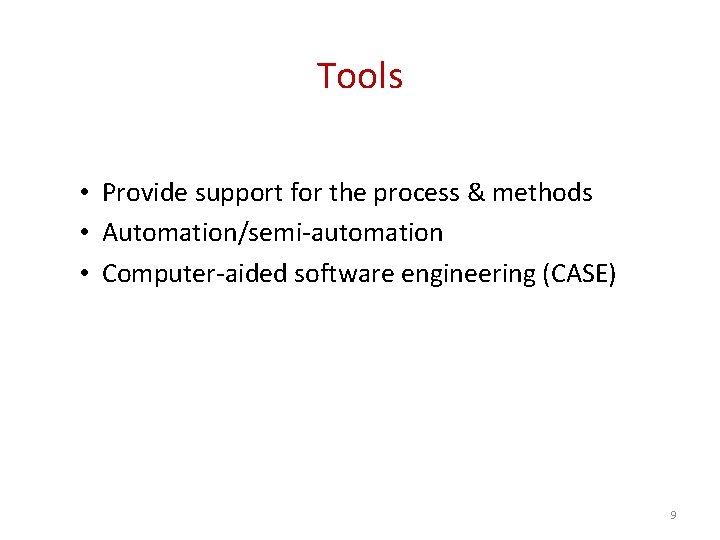 Tools

• Provide support for the process & methods
• Automation/semi-automation
• Computer-aided software engineering (CASE)

9